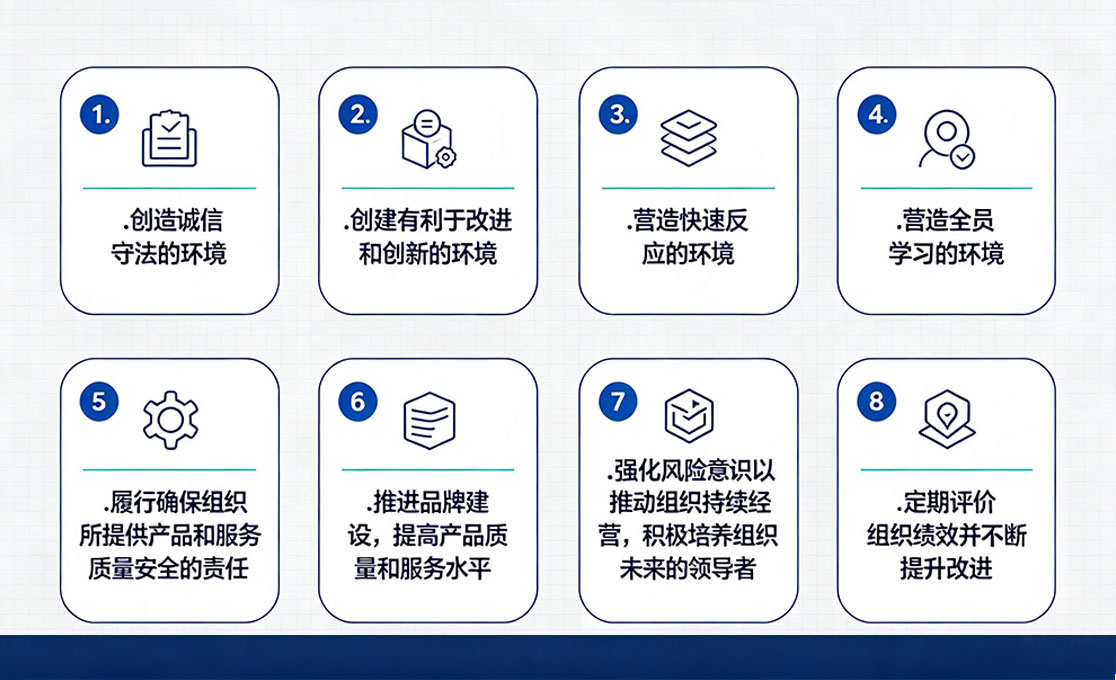 1.

.创造诚信守法的环境

2.

.创建有利于改进和创新的环境

3.

.营造快速反应的环境

4.

.营造全员学习的环境

5

.履行确保组织所提供产品和服务质量安全的责任

6

.推进品牌建设，提高产品质量和服务水平

7

.强化风险意识以推动组织持续经营，积极培养组织未来的领导者

8

.定期评价组织绩效并不断提升改进